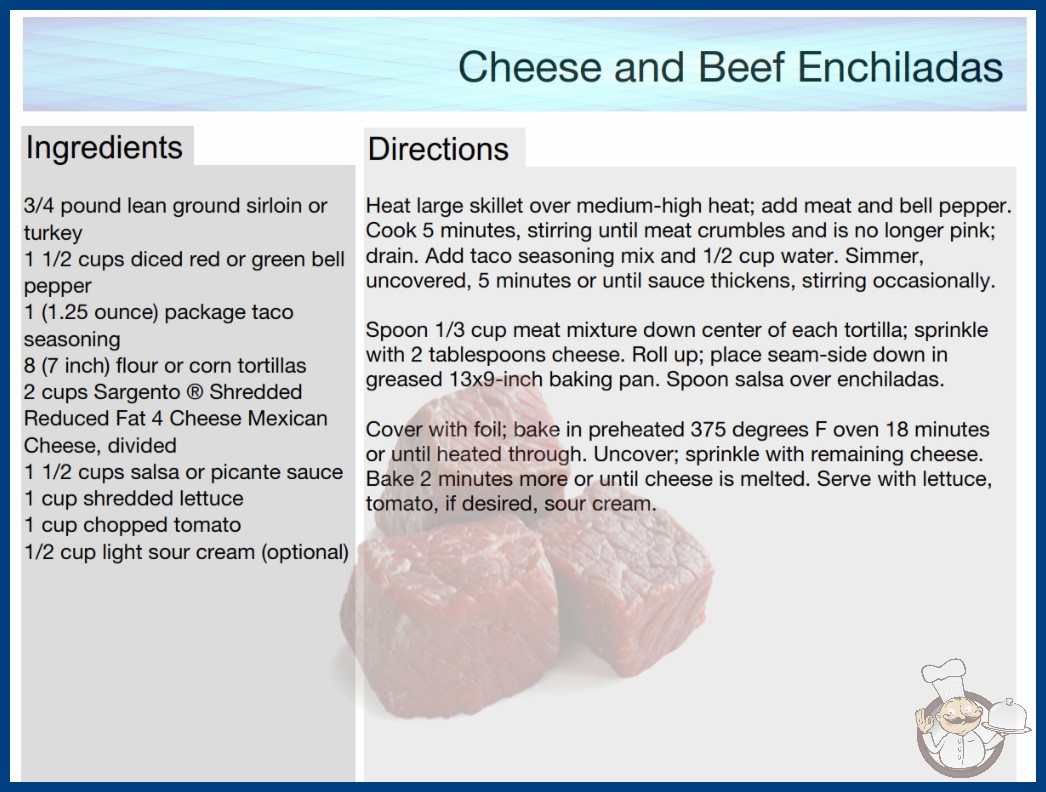 Cheese and Beef Enchiladas

Ingredients

3/4 pound lean ground sirloin or turkey
1 1/2 cups diced red or green bell pepper
1 (1.25 ounce) package taco seasoning
8 (7 inch) flour or corn tortillas
2 cups Sargento ® Shredded Reduced Fat 4 Cheese Mexican Cheese, divided
1 1/2 cups salsa or picante sauce
1 cup shredded lettuce
1 cup chopped tomato
1/2 cup light sour cream (optional)

Directions

Heat large skillet over medium-high heat; add meat and bell pepper. Cook 5 minutes, stirring until meat crumbles and is no longer pink; drain. Add taco seasoning mix and 1/2 cup water. Simmer, uncovered, 5 minutes or until sauce thickens, stirring occasionally.

Spoon 1/3 cup meat mixture down center of each tortilla; sprinkle with 2 tablespoons cheese. Roll up; place seam-side down in greased 13x9-inch baking pan. Spoon salsa over enchiladas.

Cover with foil; bake in preheated 375 degrees F oven 18 minutes or until heated through. Uncover; sprinkle with remaining cheese. Bake 2 minutes more or until cheese is melted. Serve with lettuce, tomato, if desired, sour cream.